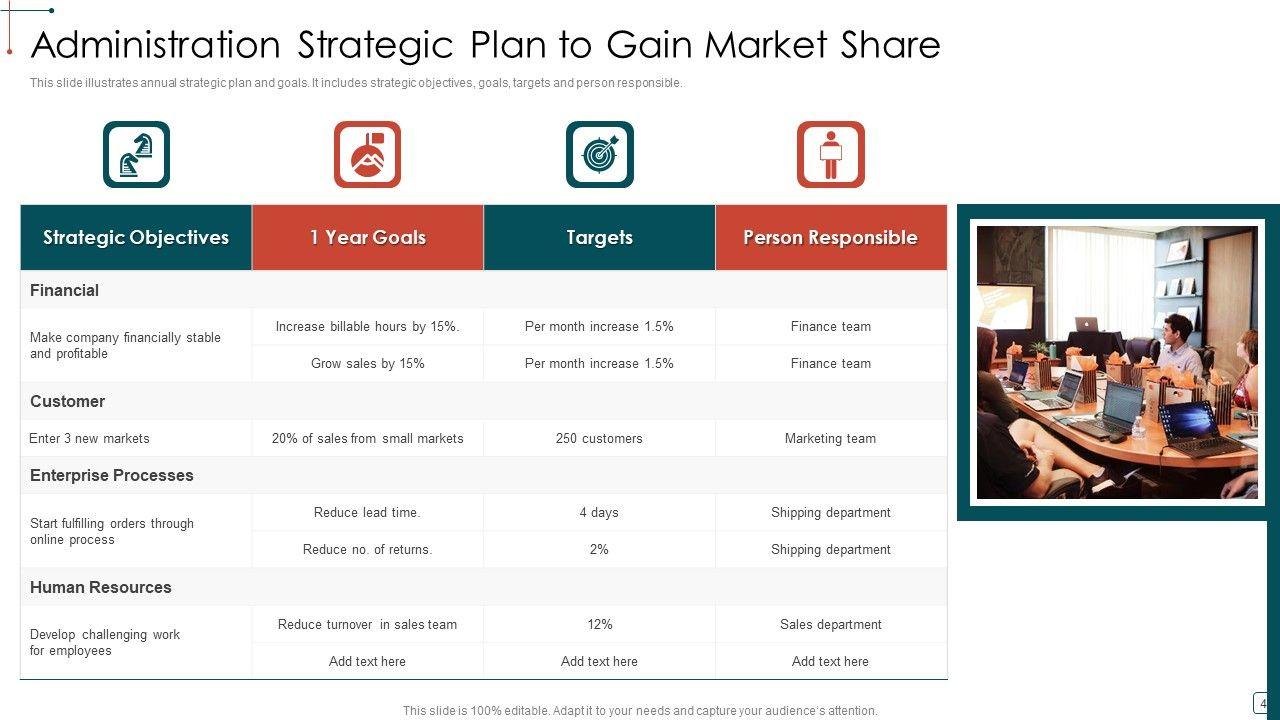 Administration Strategic Plan to Gain Market Share

This slide illustrates annual strategic plan and goals. It includes strategic objectives, goals, targets and person responsible.

| Strategic Objectives | 1 Year Goals | Targets | Person Responsible |
|---|---|---|---|
| Financial | | | |
| Make company financially stable and profitable | Increase billable hours by 15%. | Per month increase 1.5% | Finance team |
| | Grow sales by 15% | Per month increase 1.5% | Finance team |
| Customer | | | |
| Enter 3 new markets | 20% of sales from small markets | 250 customers | Marketing team |
| Enterprise Processes | | | |
| Start fulfilling orders through online process | Reduce lead time. | 4 days | Shipping department |
| | Reduce no. of returns. | 2% | Shipping department |
| Human Resources | | | |
| Develop challenging work for employees | Reduce turnover in sales team | 12% | Sales department |
| | Add text here | Add text here | Add text here |

This slide is 100% editable. Adapt it to your needs and capture your audience's attention.

4